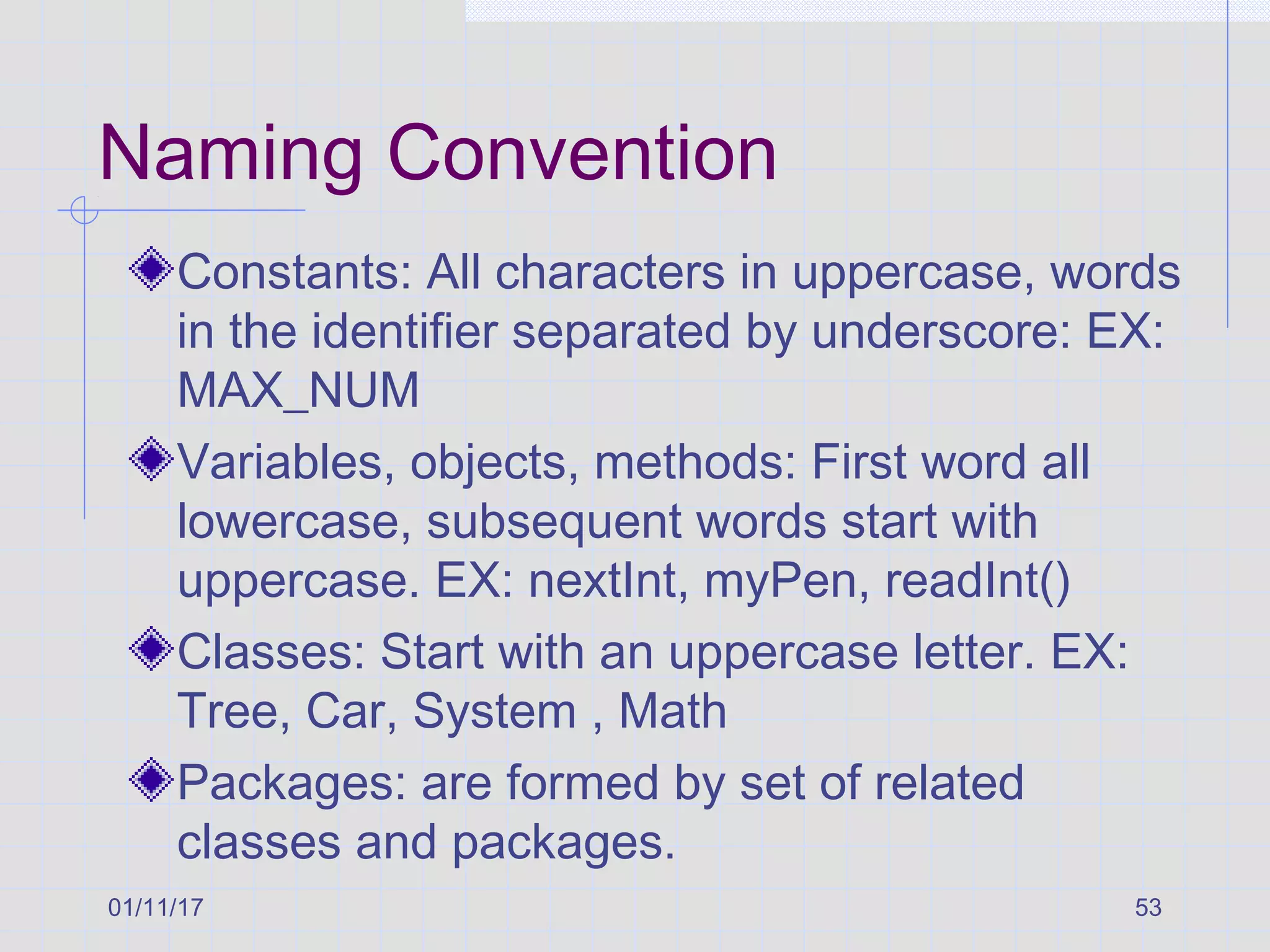 Naming Convention

Constants: All characters in uppercase, words in the identifier separated by underscore: EX: MAX_NUM

Variables, objects, methods: First word all lowercase, subsequent words start with uppercase. EX: nextInt, myPen, readInt()

Classes: Start with an uppercase letter. EX: Tree, Car, System , Math

Packages: are formed by set of related classes and packages.

01/11/17

53